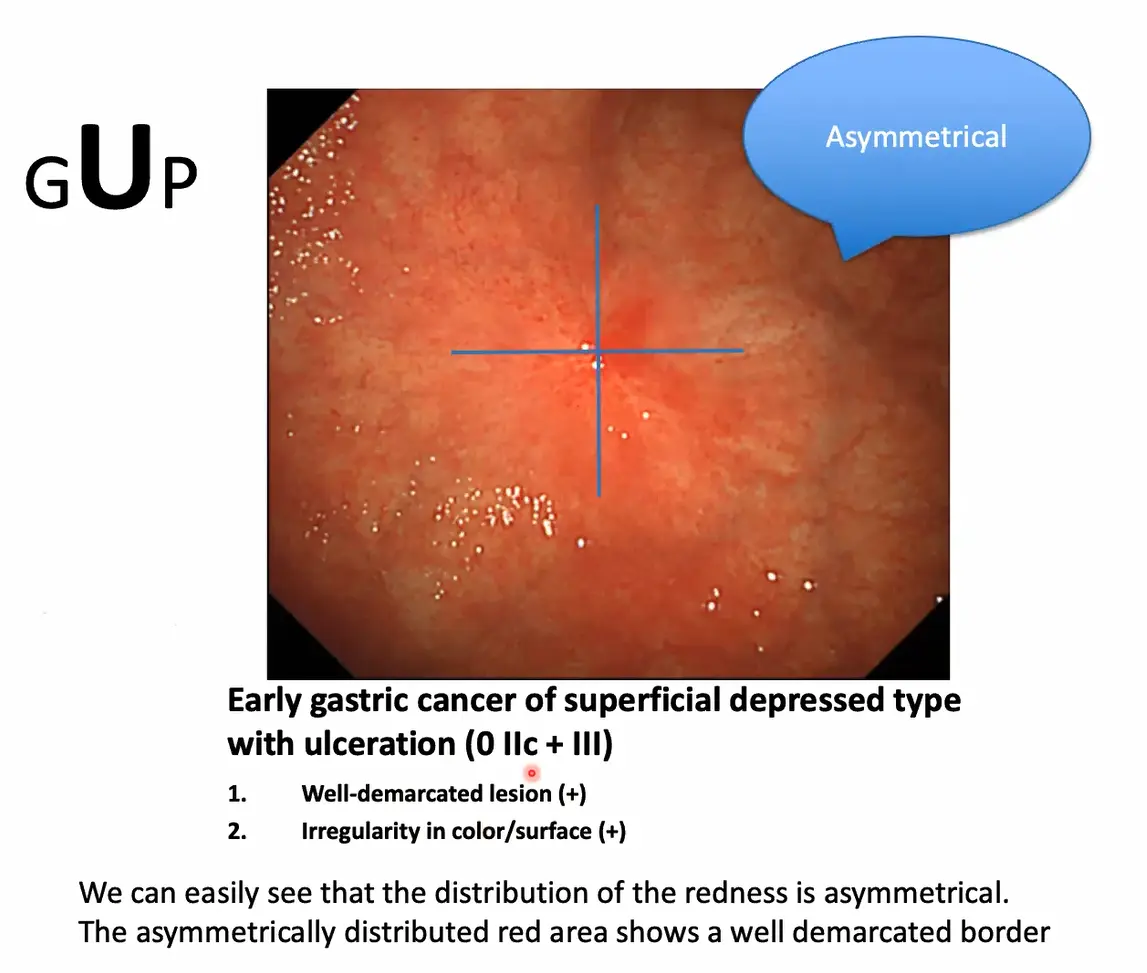 GUP

Asymmetrical

Early gastric cancer of superficial depressed type with ulceration (0 IIc + III)

1. Well-demarcated lesion (+)
2. Irregularity in color/surface (+)

We can easily see that the distribution of the redness is asymmetrical. The asymmetrically distributed red area shows a well demarcated border